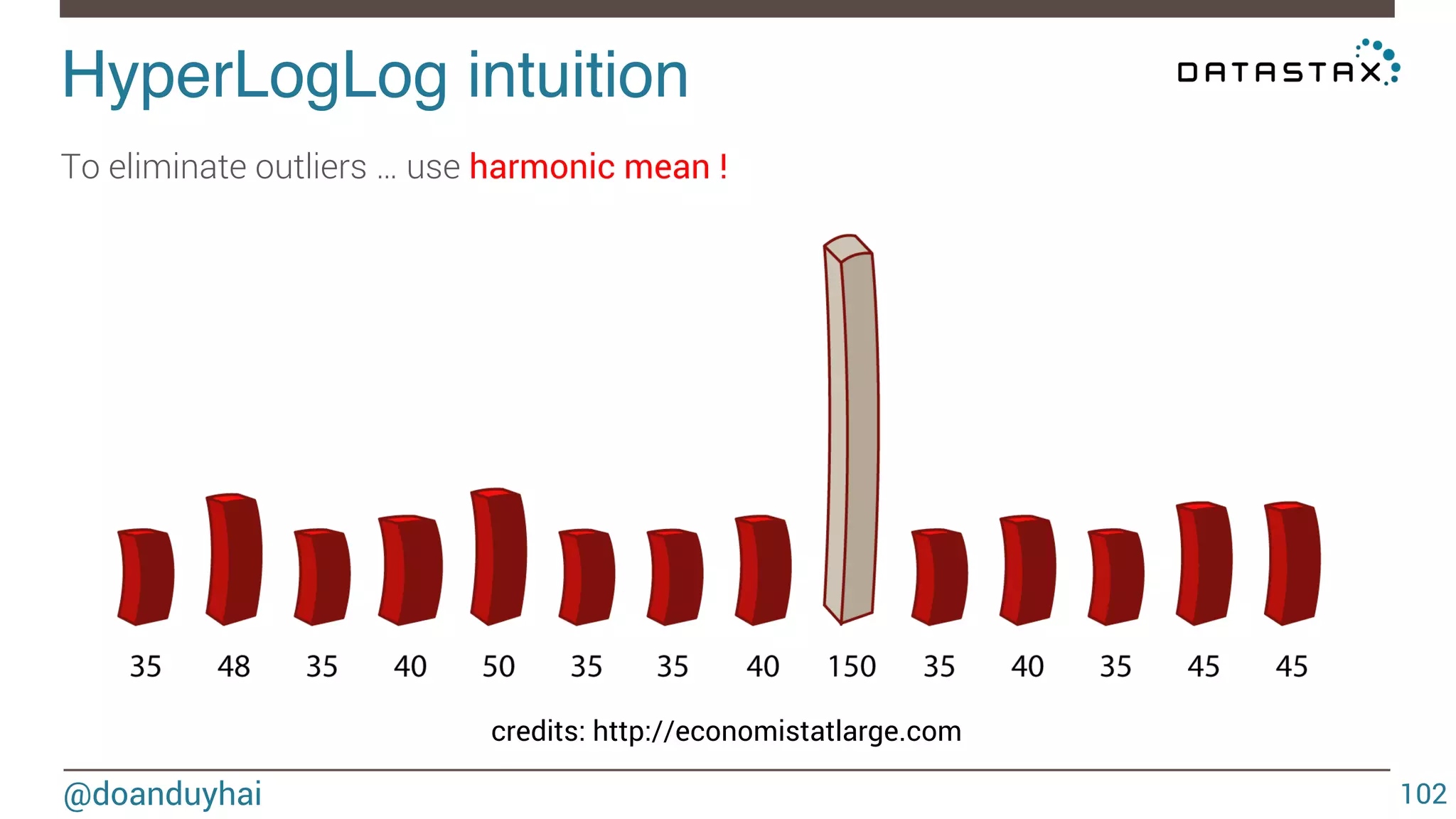 HyperLogLog intuition

DATASTAX

To eliminate outliers … use harmonic mean !

35 48 35 40 50 35 35 40 150 35 40 35 45 45

credits: http://economistatlarge.com

@doanduyhai

102